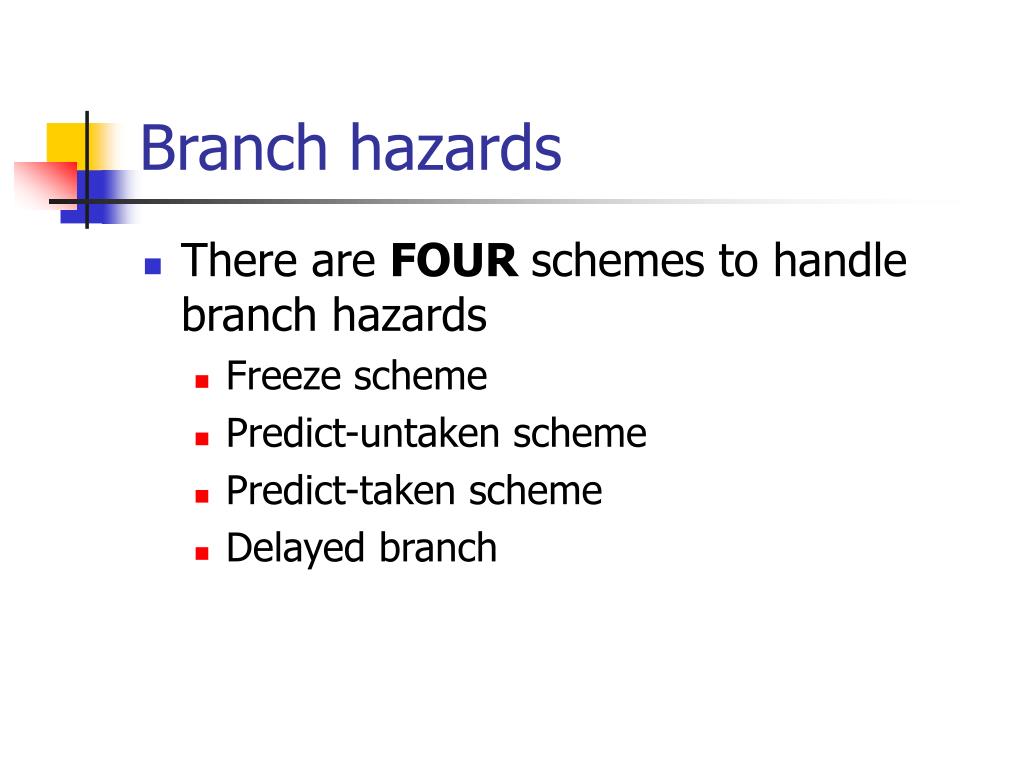 Branch hazards

There are FOUR schemes to handle branch hazards

Freeze scheme

Predict-untaken scheme

Predict-taken scheme

Delayed branch